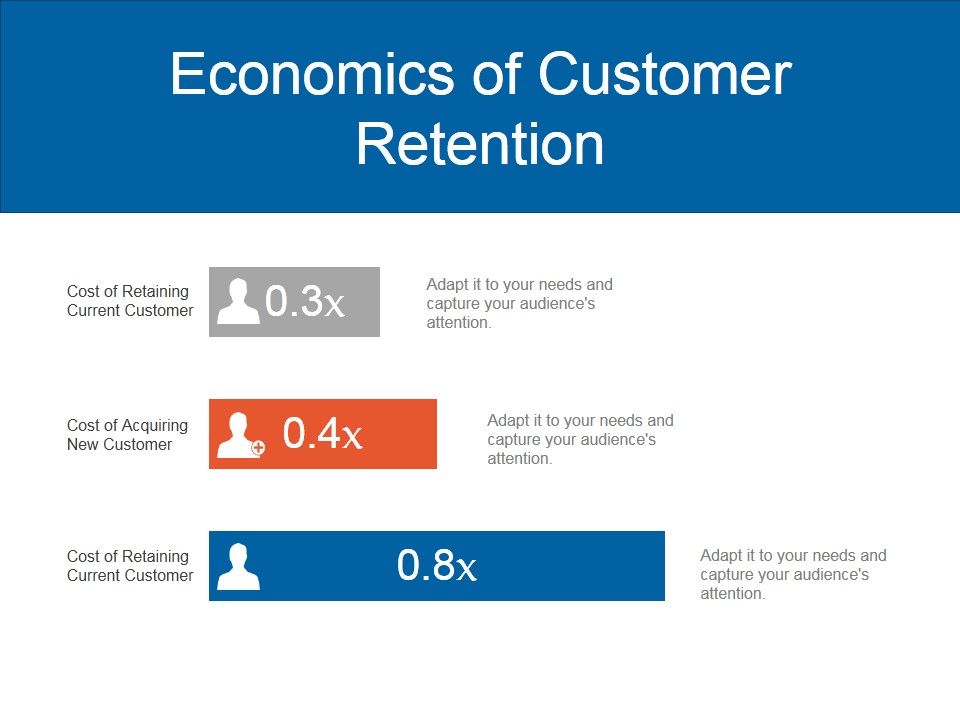 Economics of Customer Retention

Cost of Retaining Current Customer

0.3x

Adapt it to your needs and capture your audience's attention.

Cost of Acquiring New Customer

0.4x

Adapt it to your needs and capture your audience's attention.

Cost of Retaining Current Customer

0.8x

Adapt it to your needs and capture your audience's attention.